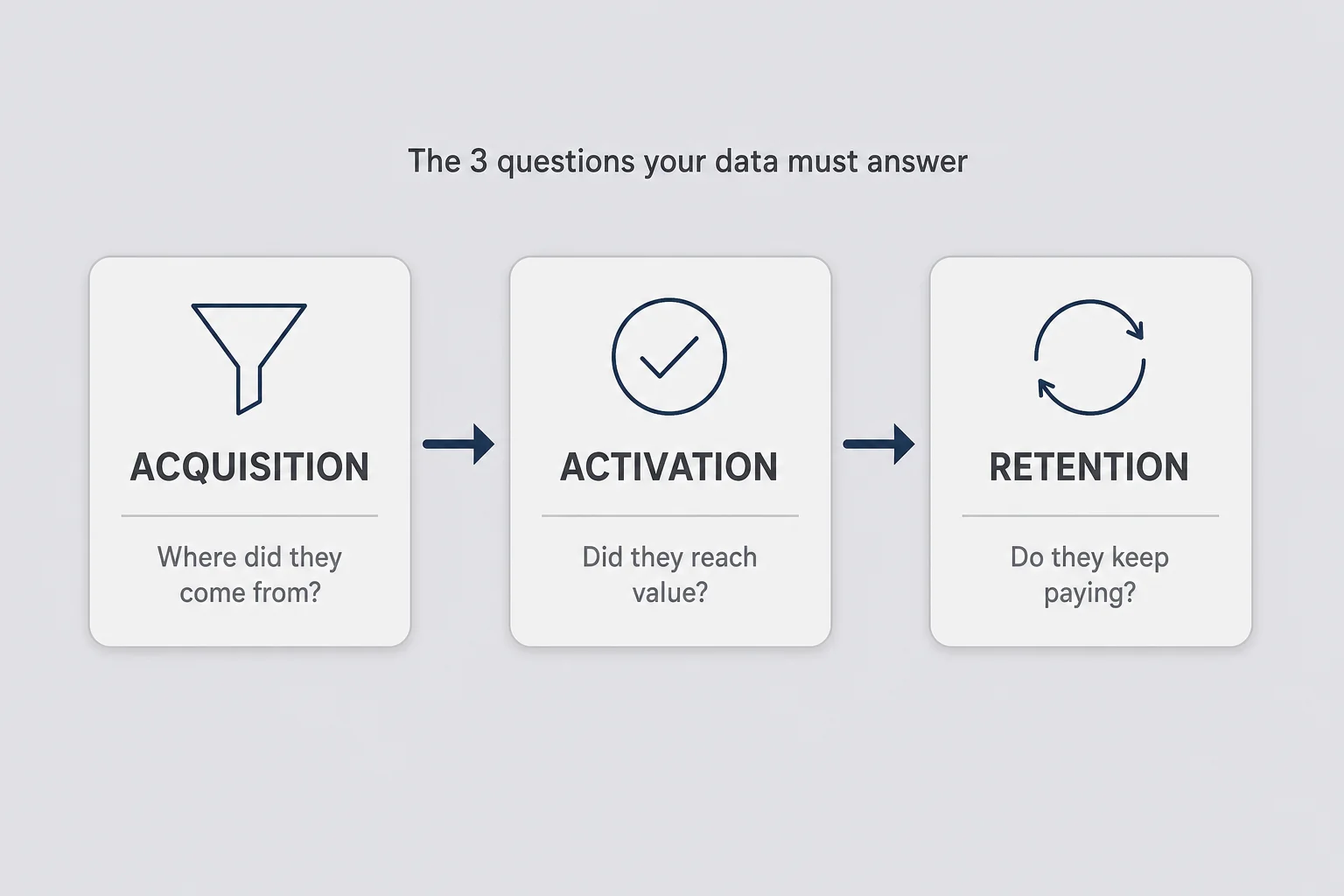 The 3 questions your data must answer

ACQUISITION

Where did they come from?

ACTIVATION

Did they reach value?

RETENTION

Do they keep paying?